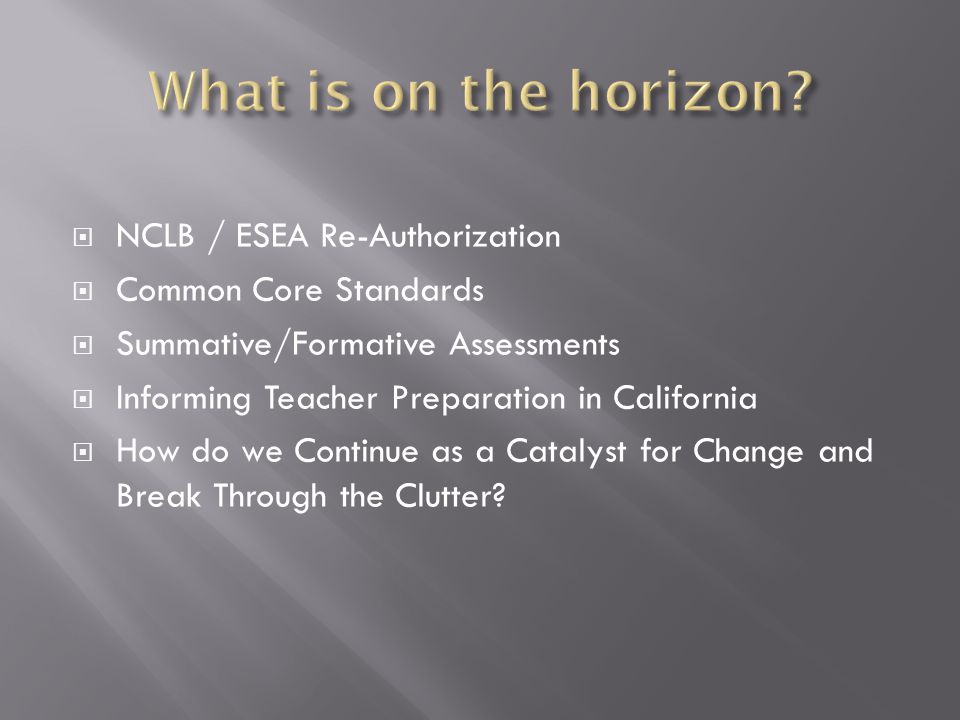 What is on the horizon?

NCLB / ESEA Re-Authorization

Common Core Standards

Summative/Formative Assessments

Informing Teacher Preparation in California

How do we Continue as a Catalyst for Change and Break Through the Clutter?